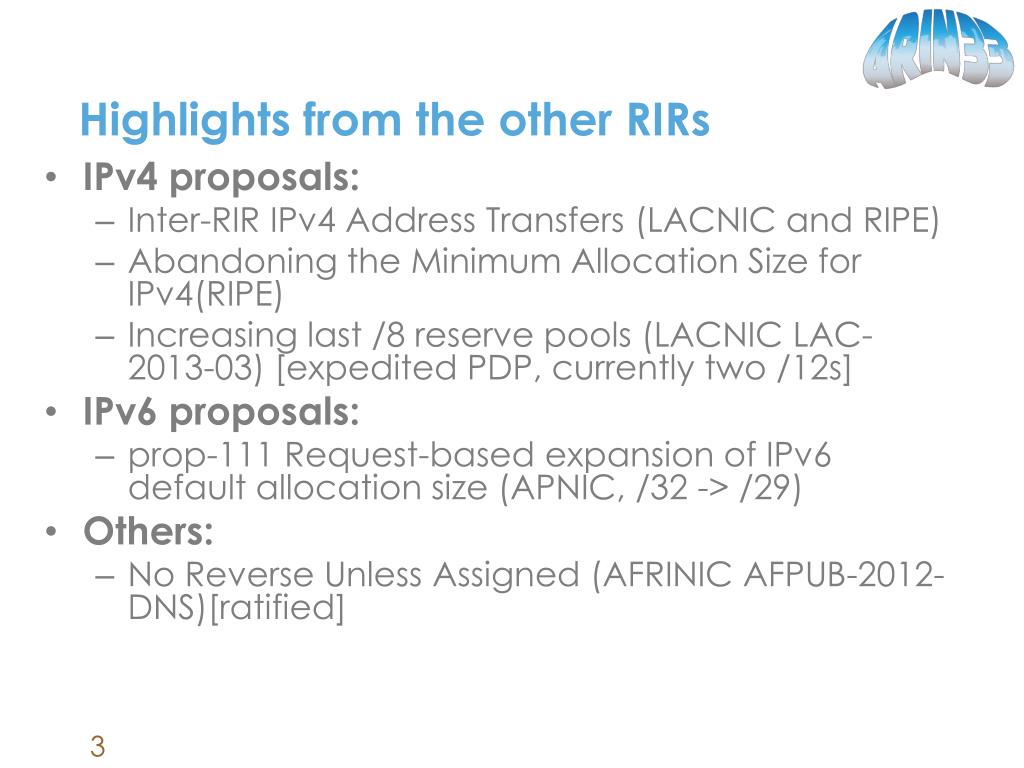 ARIN33

Highlights from the other RIRs

• IPv4 proposals:
– Inter-RIR IPv4 Address Transfers (LACNIC and RIPE)
– Abandoning the Minimum Allocation Size for IPv4(RIPE)
– Increasing last /8 reserve pools (LACNIC LAC-2013-03) [expedited PDP, currently two /12s]
• IPv6 proposals:
– prop-111 Request-based expansion of IPv6 default allocation size (APNIC, /32 -> /29)
• Others:
– No Reverse Unless Assigned (AFRINIC AFPUB-2012-DNS)[ratified]

3